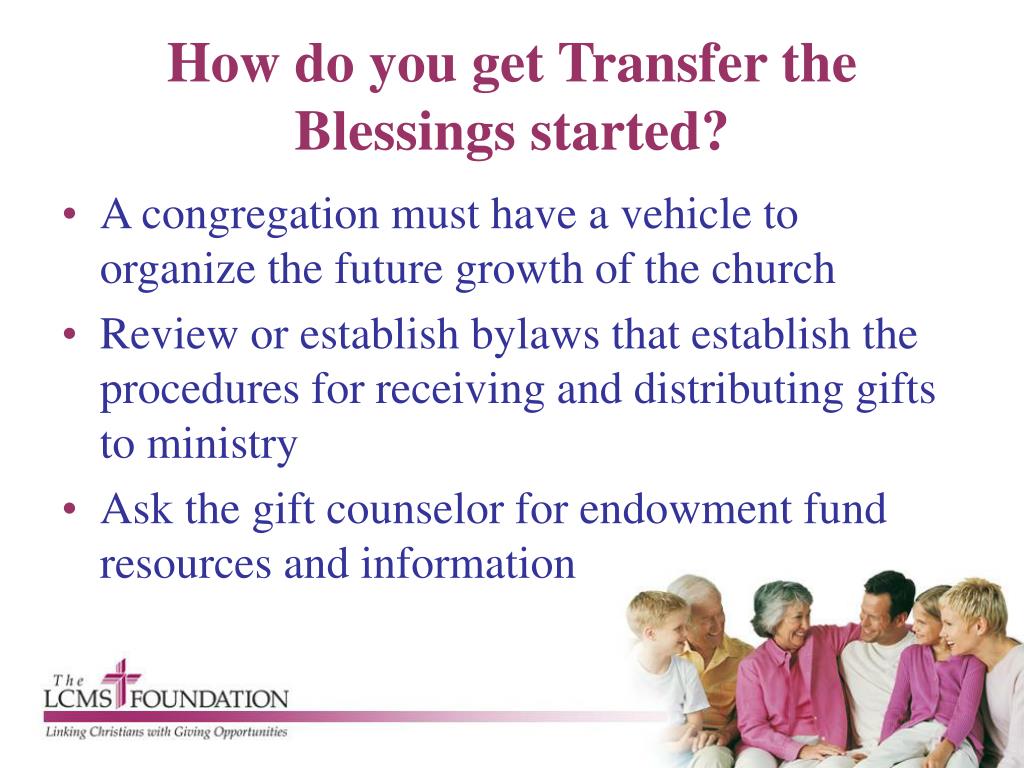 How do you get Transfer the Blessings started?

• A congregation must have a vehicle to organize the future growth of the church
• Review or establish bylaws that establish the procedures for receiving and distributing gifts to ministry
• Ask the gift counselor for endowment fund resources and information

The LCMS FOUNDATION
Linking Christians with Giving Opportunities